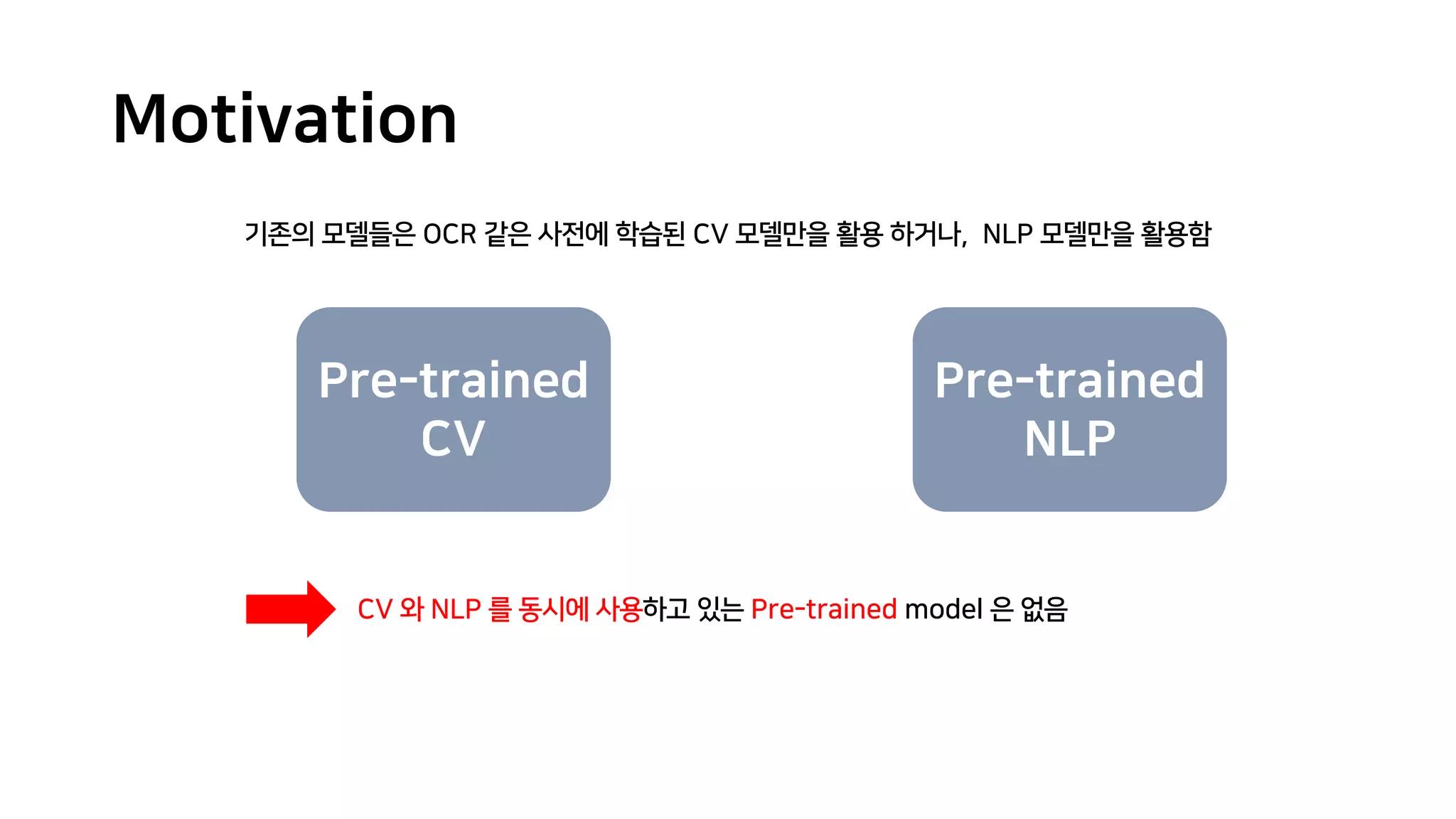 Motivation

기존의 모델들은 OCR 같은 사전에 학습된 CV 모델만을 활용 하거나, NLP 모델만을 활용함

Pre-trained CV

Pre-trained NLP

CV 와 NLP 를 동시에 사용하고 있는 Pre-trained model 은 없음